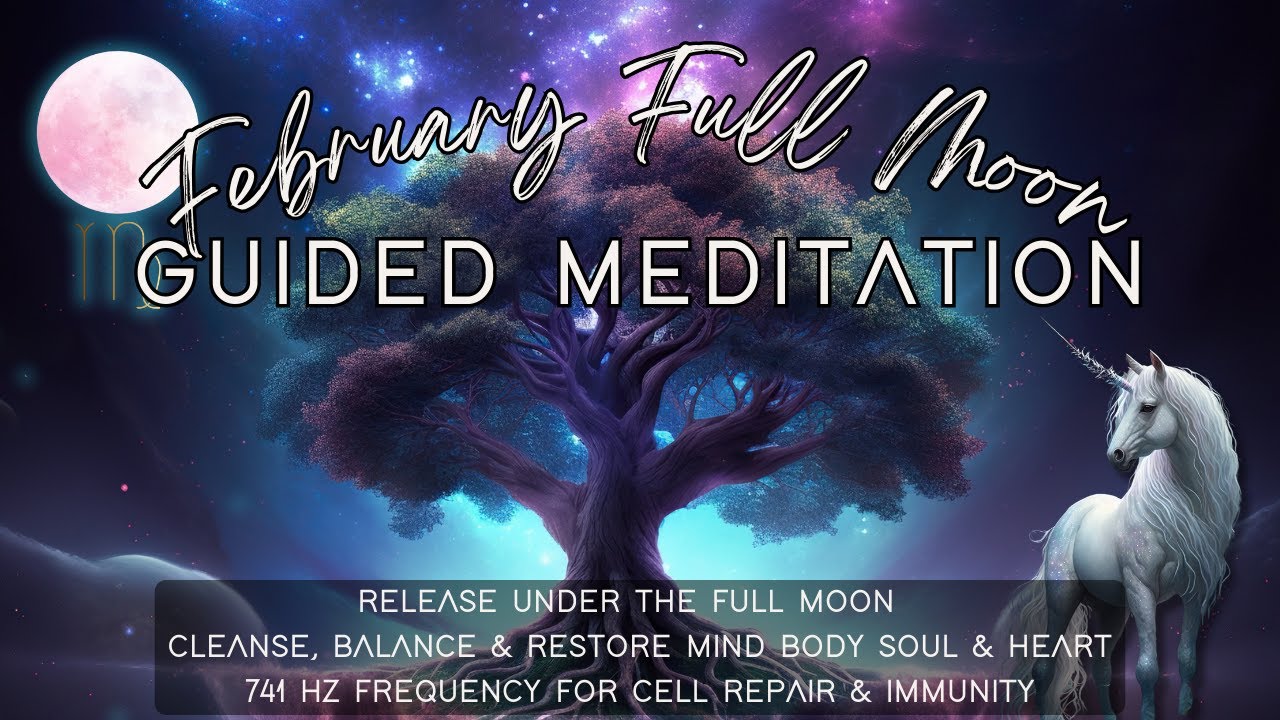 February Full Moon
GUIDED MEDITATION

RELEASE UNDER THE FULL MOON
CLEANSE, BALANCE & RESTORE MIND BODY SOUL & HEART
741 HZ FREQUENCY FOR CELL REPAIR & IMMUNITY